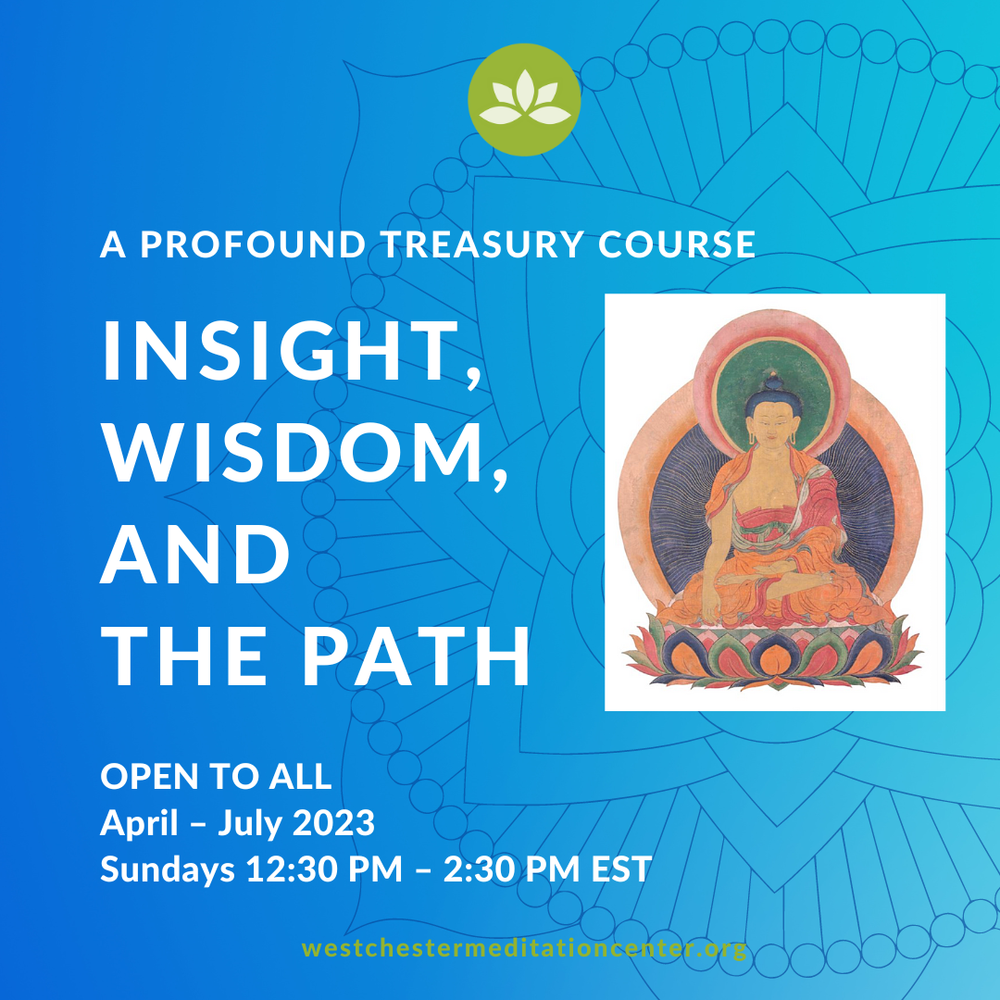 A PROFOUND TREASURY COURSE

INSIGHT, WISDOM, AND THE PATH

OPEN TO ALL
April – July 2023
Sundays 12:30 PM – 2:30 PM EST

westchestermeditationcenter.org